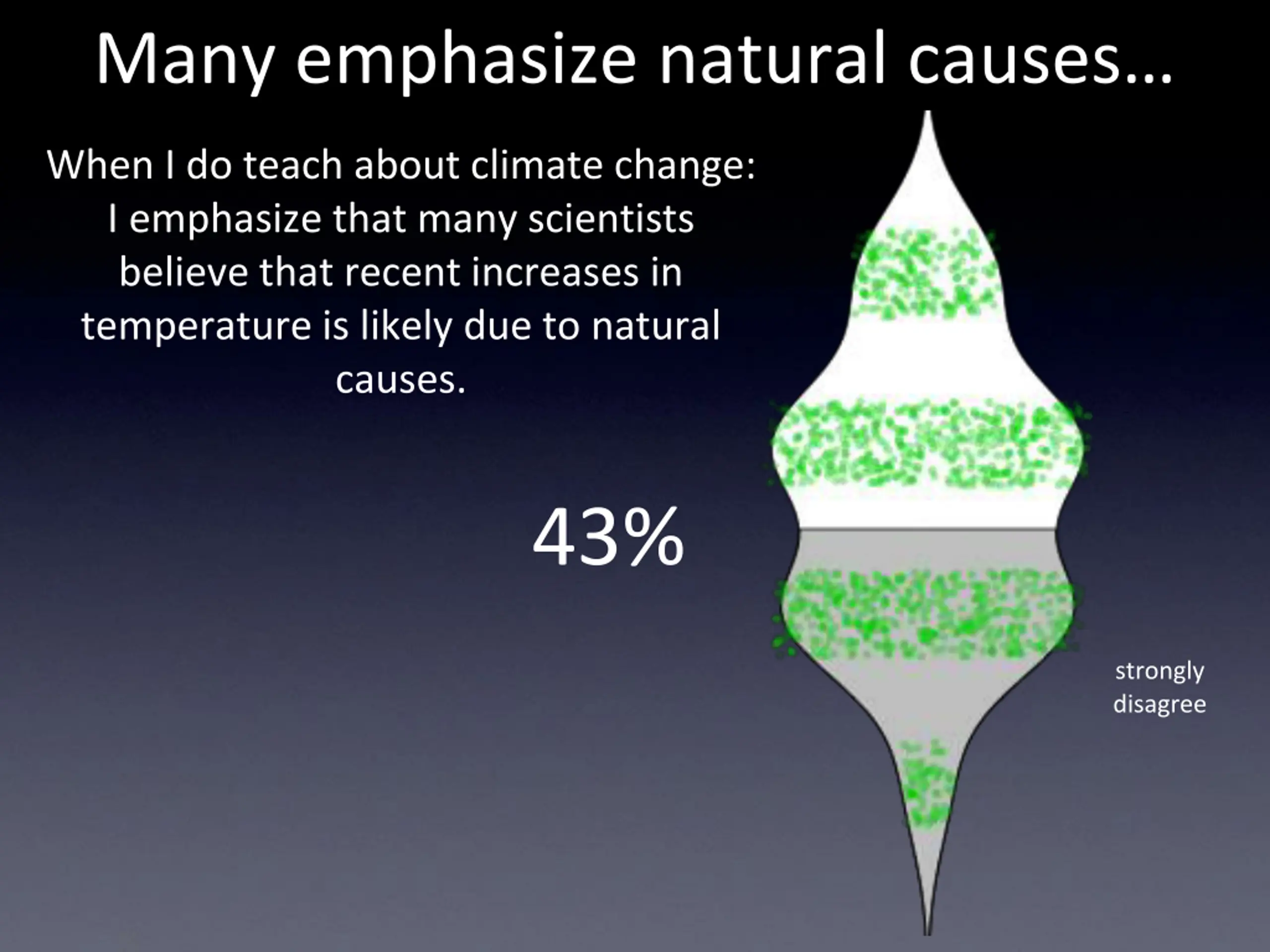 Many emphasize natural causes…

When I do teach about climate change: I emphasize that many scientists believe that recent increases in temperature is likely due to natural causes.

43%

strongly disagree